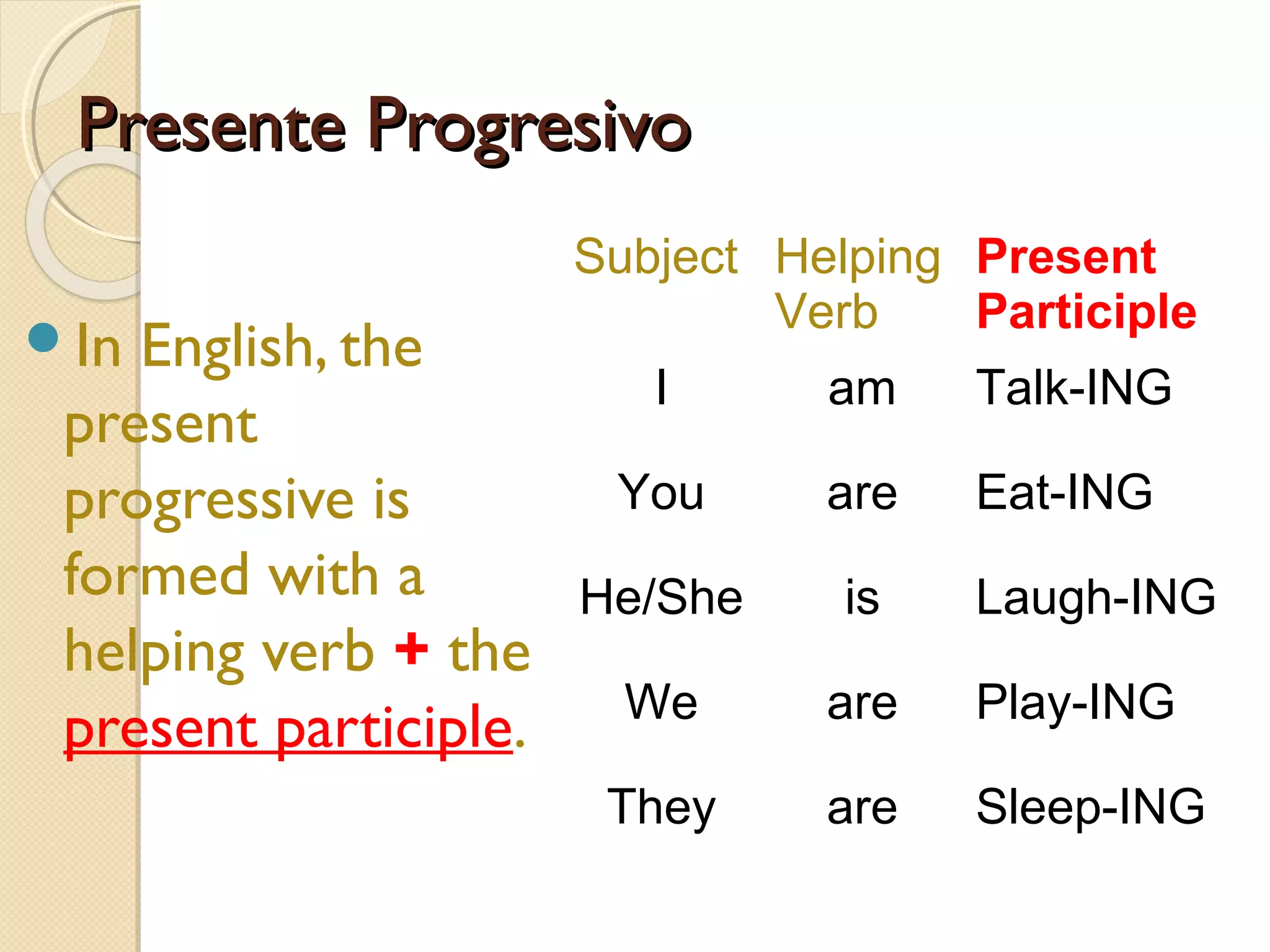 Presente Progresivo

In English, the present progressive is formed with a helping verb + the present participle.

| Subject | Helping Verb | Present Participle |
|---|---|---|
| I | am | Talk-ING |
| You | are | Eat-ING |
| He/She | is | Laugh-ING |
| We | are | Play-ING |
| They | are | Sleep-ING |